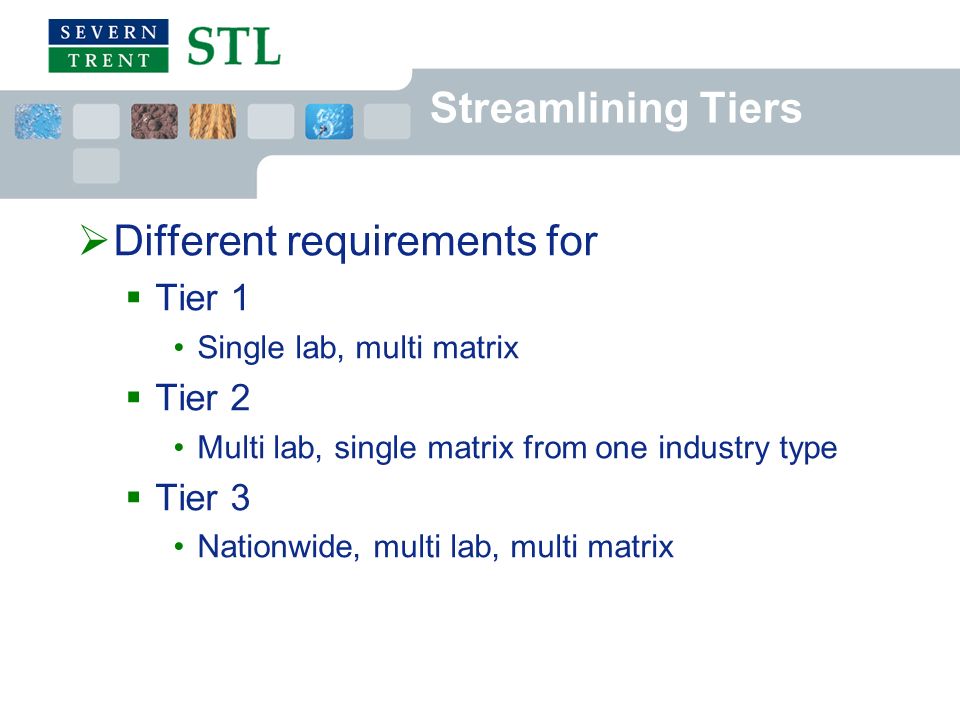 SEVERN
TRENT
STL

Streamlining Tiers

➢ Different requirements for
▪ Tier 1
• Single lab, multi matrix
▪ Tier 2
• Multi lab, single matrix from one industry type
▪ Tier 3
• Nationwide, multi lab, multi matrix